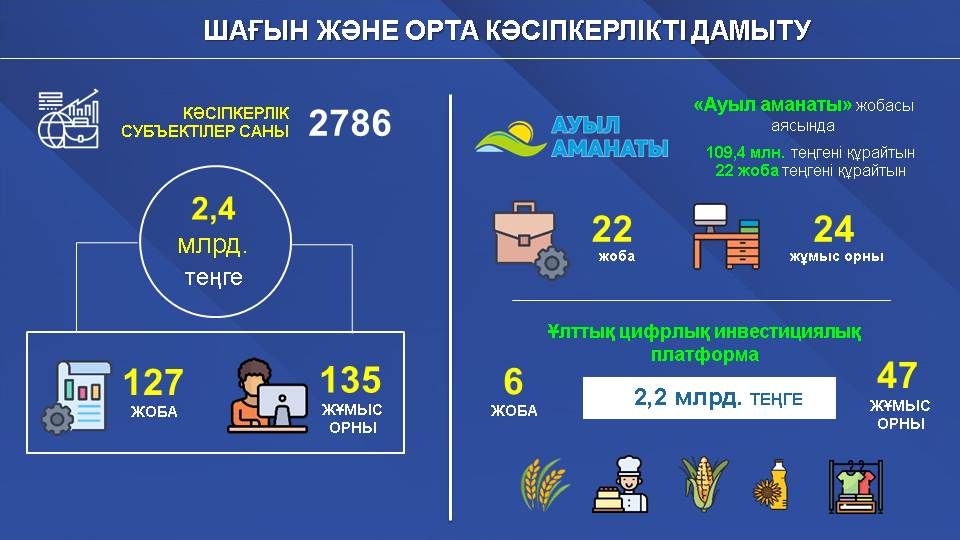 ШАҒЫН ЖӘНЕ ОРТА КӘСІПКЕРЛІКТІ ДАМЫТУ

КӘСІПКЕРЛІК СУБЪЕКТІЛЕР САНЫ 2786

2,4 млрд. теңге

127 ЖОБА

135 ЖҰМЫС ОРНЫ

АУЫЛ АМАНАТЫ

«Ауыл аманаты» жобасы аясында

109,4 млн. теңгені құрайтын
22 жоба теңгені құрайтын

22 жоба

24 жұмыс орны

Ұлттық цифрлық инвестициялық платформа

6 ЖОБА

2,2 млрд. ТЕҢГЕ

47 ЖҰМЫС ОРНЫ